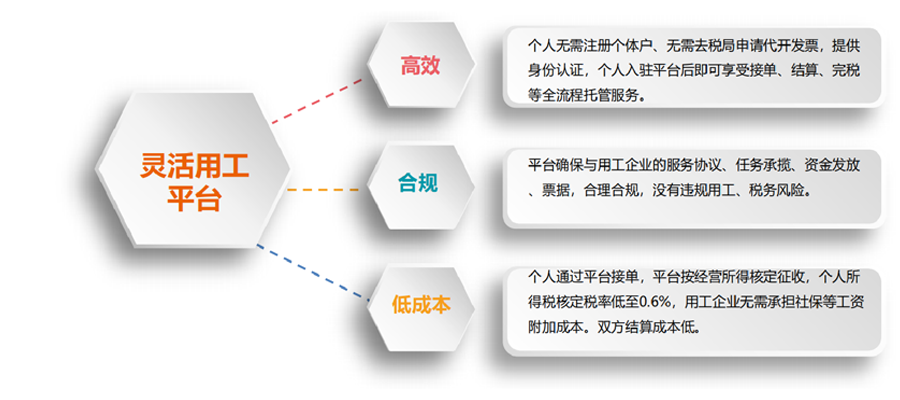 灵活用工平台

高效

个人无需注册个体户、无需去税局申请代开发票，提供身份认证，个人入驻平台后即可享受接单、结算、完税等全流程托管服务。

合规

平台确保与用工企业的服务协议、任务承揽、资金发放、票据，合理合规，没有违规用工、税务风险。

低成本

个人通过平台接单，平台按经营所得核定征收，个人所得税核定税率低至0.6%，用工企业无需承担社保等工资附加成本。双方结算成本低。